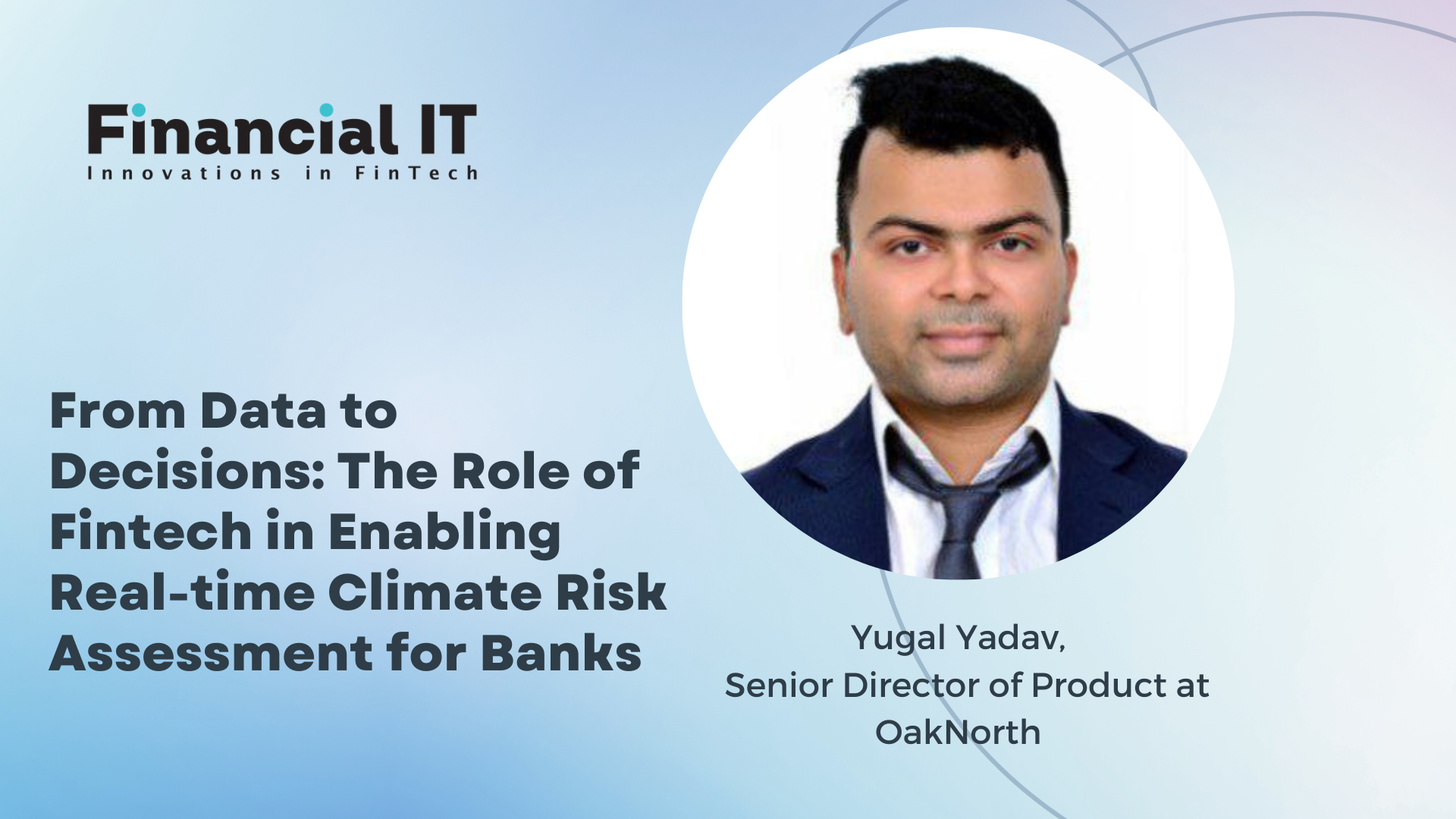 Financial IT
Innovations in FinTech

From Data to Decisions: The Role of Fintech in Enabling Real-time Climate Risk Assessment for Banks

Yugal Yadav,
Senior Director of Product at OakNorth